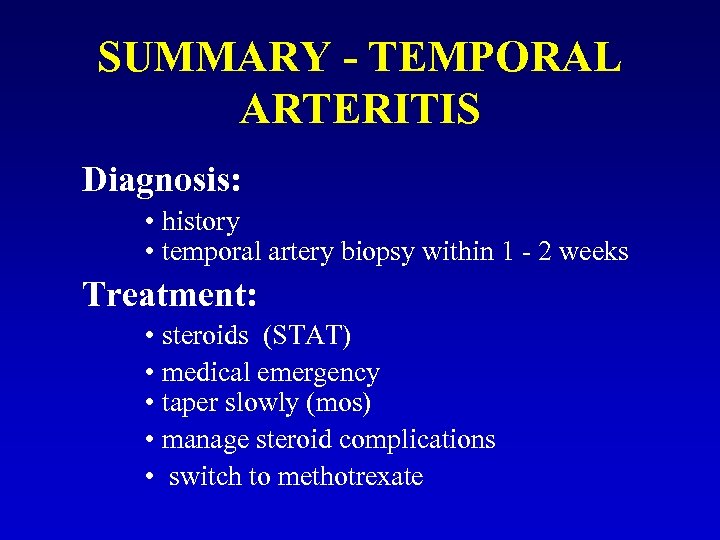 SUMMARY - TEMPORAL ARTERITIS

Diagnosis:

• history
• temporal artery biopsy within 1 - 2 weeks

Treatment:

• steroids (STAT)
• medical emergency
• taper slowly (mos)
• manage steroid complications
• switch to methotrexate